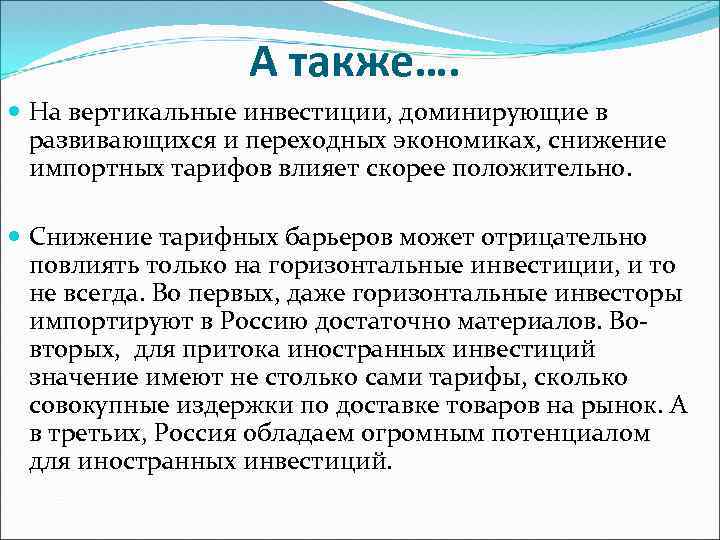 А также….

На вертикальные инвестиции, доминирующие в развивающихся и переходных экономиках, снижение импортных тарифов влияет скорее положительно.

Снижение тарифных барьеров может отрицательно повлиять только на горизонтальные инвестиции, и то не всегда. Во первых, даже горизонтальные инвесторы импортируют в Россию достаточно материалов. Во-вторых, для притока иностранных инвестиций значение имеют не столько сами тарифы, сколько совокупные издержки по доставке товаров на рынок. А в третьих, Россия обладаем огромным потенциалом для иностранных инвестиций.